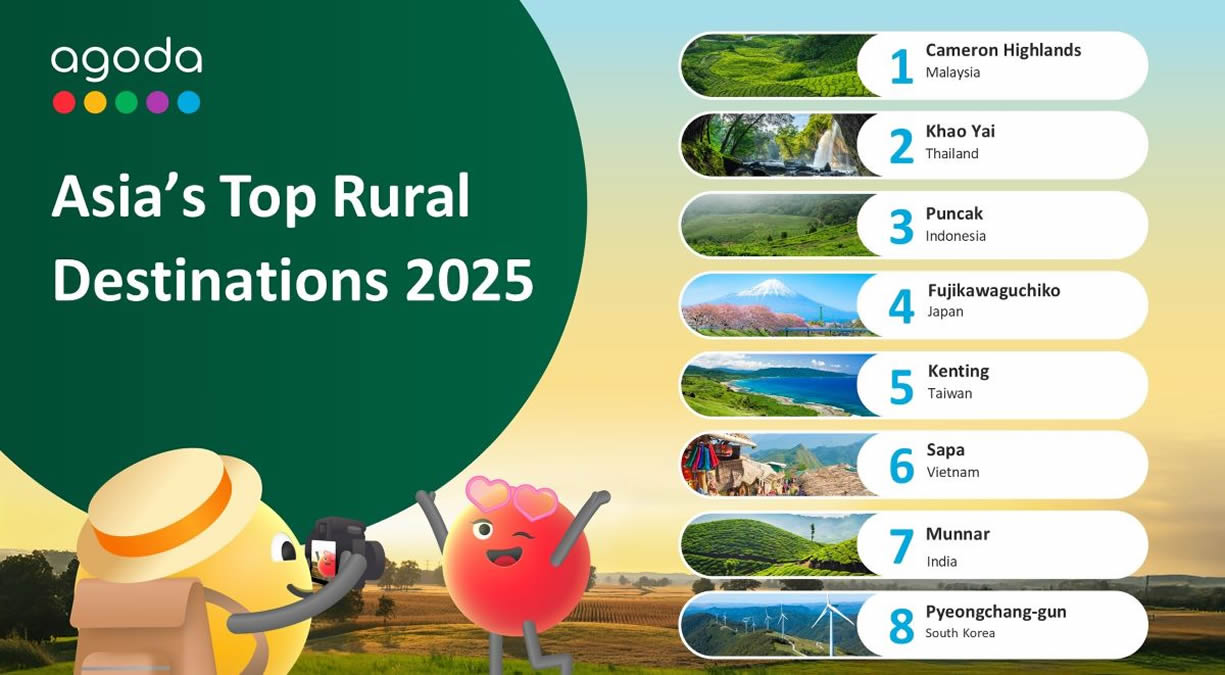 agoda

Asia's Top Rural Destinations 2025

1 Cameron Highlands
Malaysia

2 Khao Yai
Thailand

3 Puncak
Indonesia

4 Fujikawaguchiko
Japan

5 Kenting
Taiwan

6 Sapa
Vietnam

7 Munnar
India

8 Pyeongchang-gun
South Korea